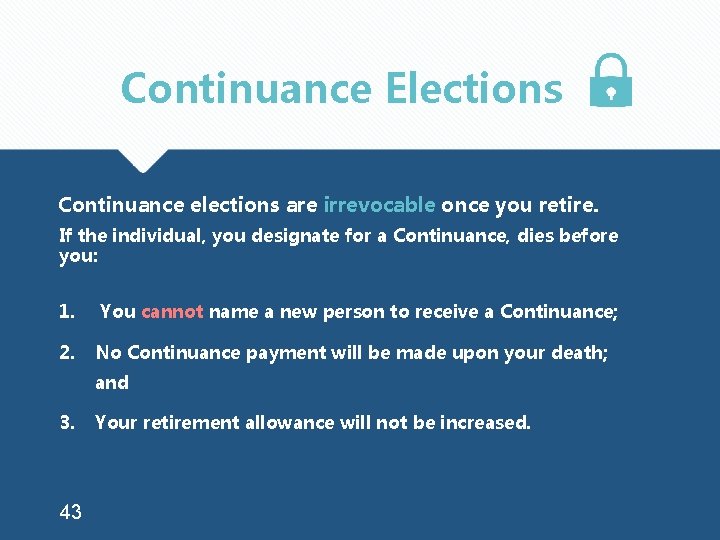 Continuance Elections

Continuance elections are irrevocable once you retire.

If the individual, you designate for a Continuance, dies before you:

1. You cannot name a new person to receive a Continuance;

2. No Continuance payment will be made upon your death; and

3. Your retirement allowance will not be increased.

43